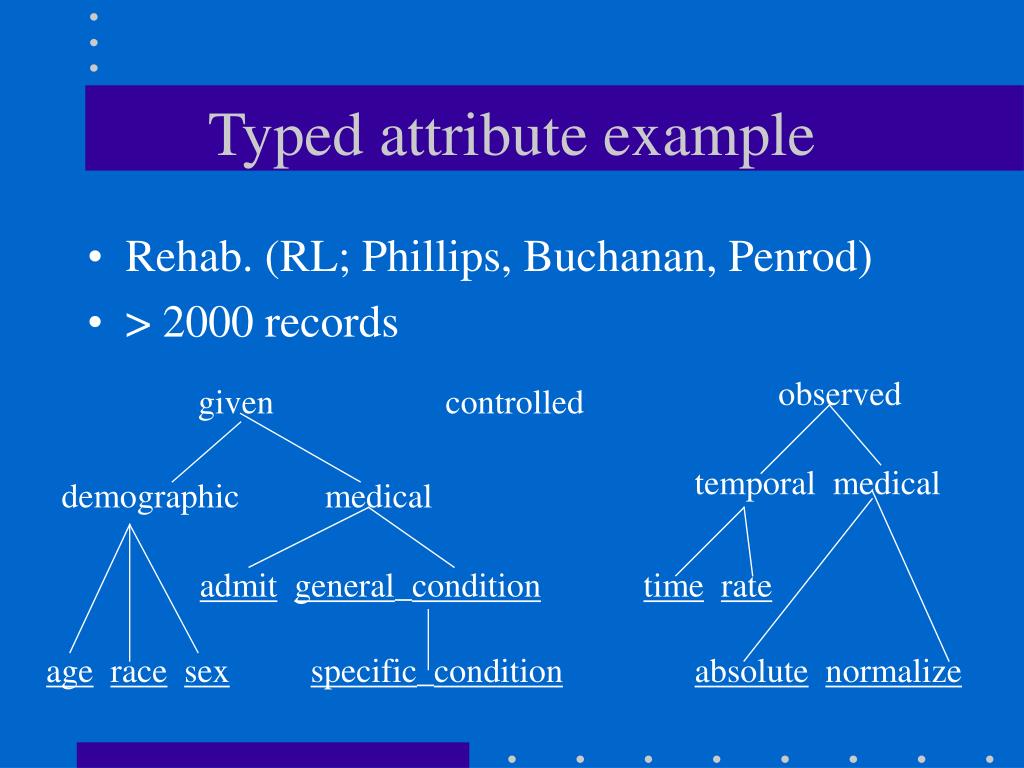 Typed attribute example

• Rehab. (RL; Phillips, Buchanan, Penrod)
• > 2000 records

given

controlled

observed

demographic

medical

temporal medical

admit general_condition

time rate

age race sex

specific_condition

absolute normalize